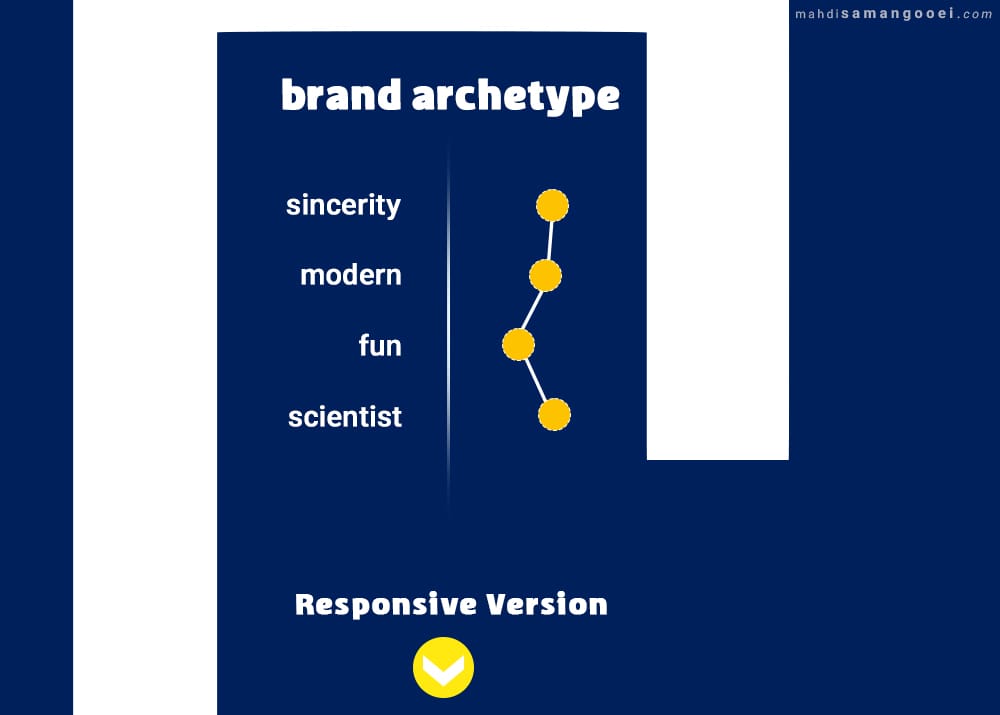 mahdisamangooei.com

brand archetype

sincerity

modern

fun

scientist

Responsive Version